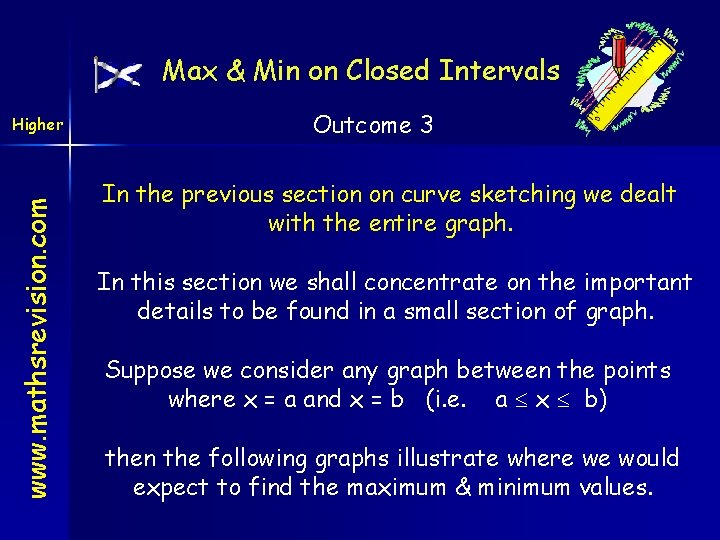 Max & Min on Closed Intervals

Higher

Outcome 3

www.mathsrevision.com

In the previous section on curve sketching we dealt with the entire graph.

In this section we shall concentrate on the important details to be found in a small section of graph.

Suppose we consider any graph between the points where $x = a$ and $x = b$ (i.e. $a \leq x \leq b$)

then the following graphs illustrate where we would expect to find the maximum & minimum values.